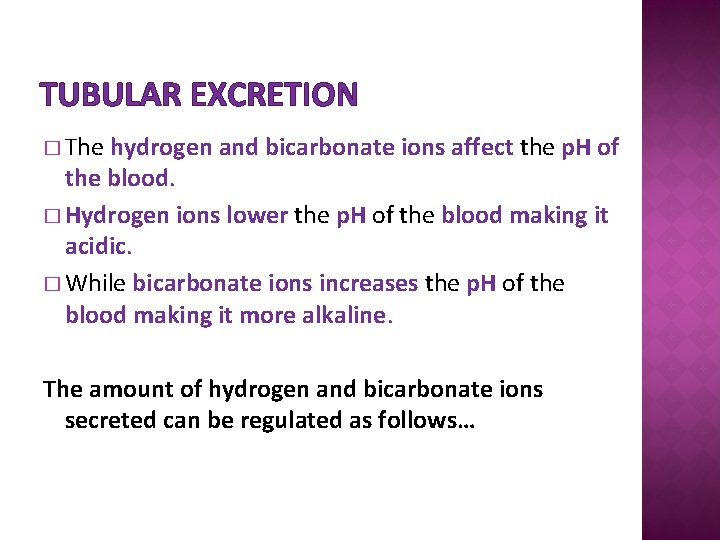 TUBULAR EXCRETION

□ The hydrogen and bicarbonate ions affect the pH of the blood.

□ Hydrogen ions lower the pH of the blood making it acidic.

□ While bicarbonate ions increases the pH of the blood making it more alkaline.

The amount of hydrogen and bicarbonate ions secreted can be regulated as follows…